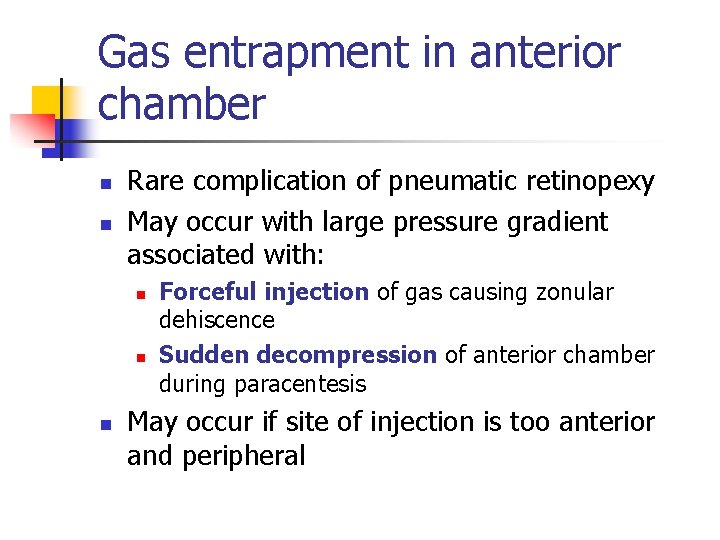 Gas entrapment in anterior chamber

- Rare complication of pneumatic retinopexy
- May occur with large pressure gradient associated with:
  - Forceful injection of gas causing zonular dehiscence
  - Sudden decompression of anterior chamber during paracentesis
- May occur if site of injection is too anterior and peripheral